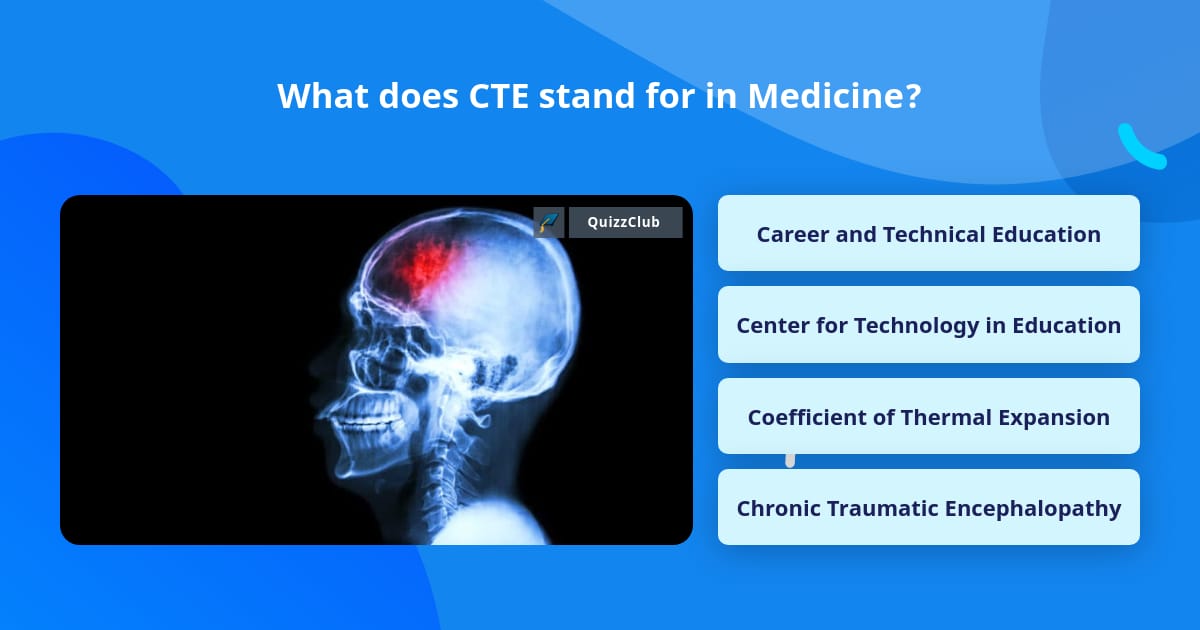 What does CTE stand for in Medicine?

QuizzClub

Career and Technical Education

Center for Technology in Education

Coefficient of Thermal Expansion

Chronic Traumatic Encephalopathy